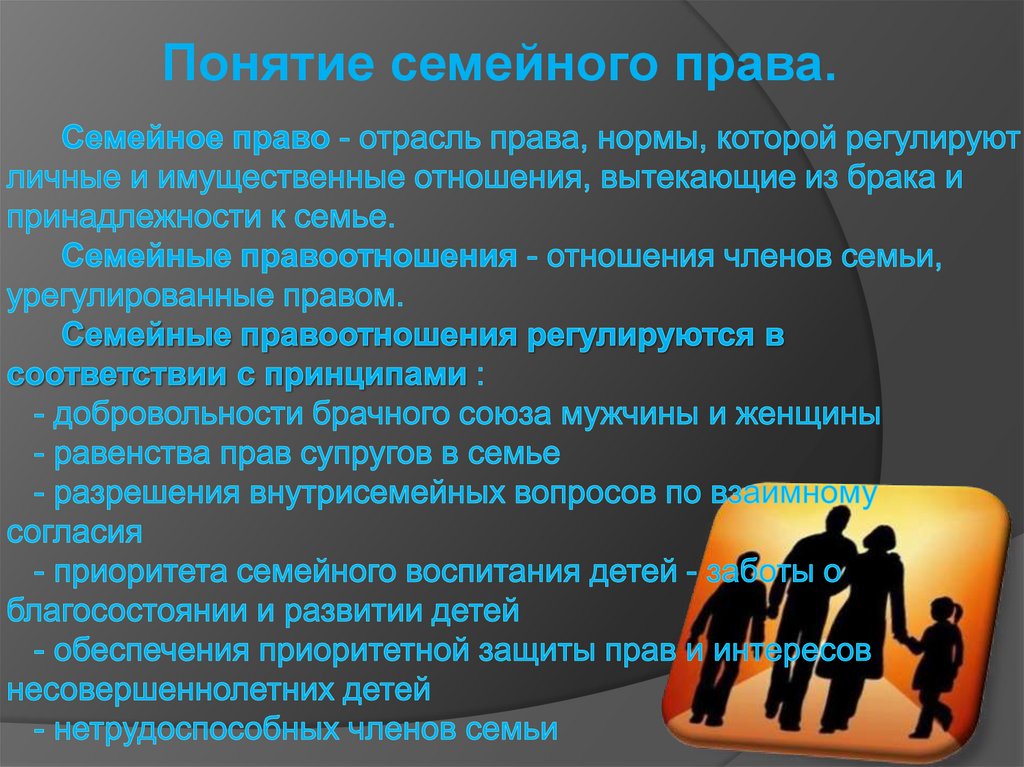 Понятие семейного права.

Семейное право - отрасль права, нормы, которой регулируют личные и имущественные отношения, вытекающие из брака и принадлежности к семье.

Семейные правоотношения - отношения членов семьи, урегулированные правом.

Семейные правоотношения регулируются в соответствии с принципами :

- добровольности брачного союза мужчины и женщины
- равенства прав супругов в семье
- разрешения внутрисемейных вопросов по взаимному согласия
- приоритета семейного воспитания детей - заботы о благосостоянии и развитии детей
- обеспечения приоритетной защиты прав и интересов несовершеннолетних детей
- нетрудоспособных членов семьи